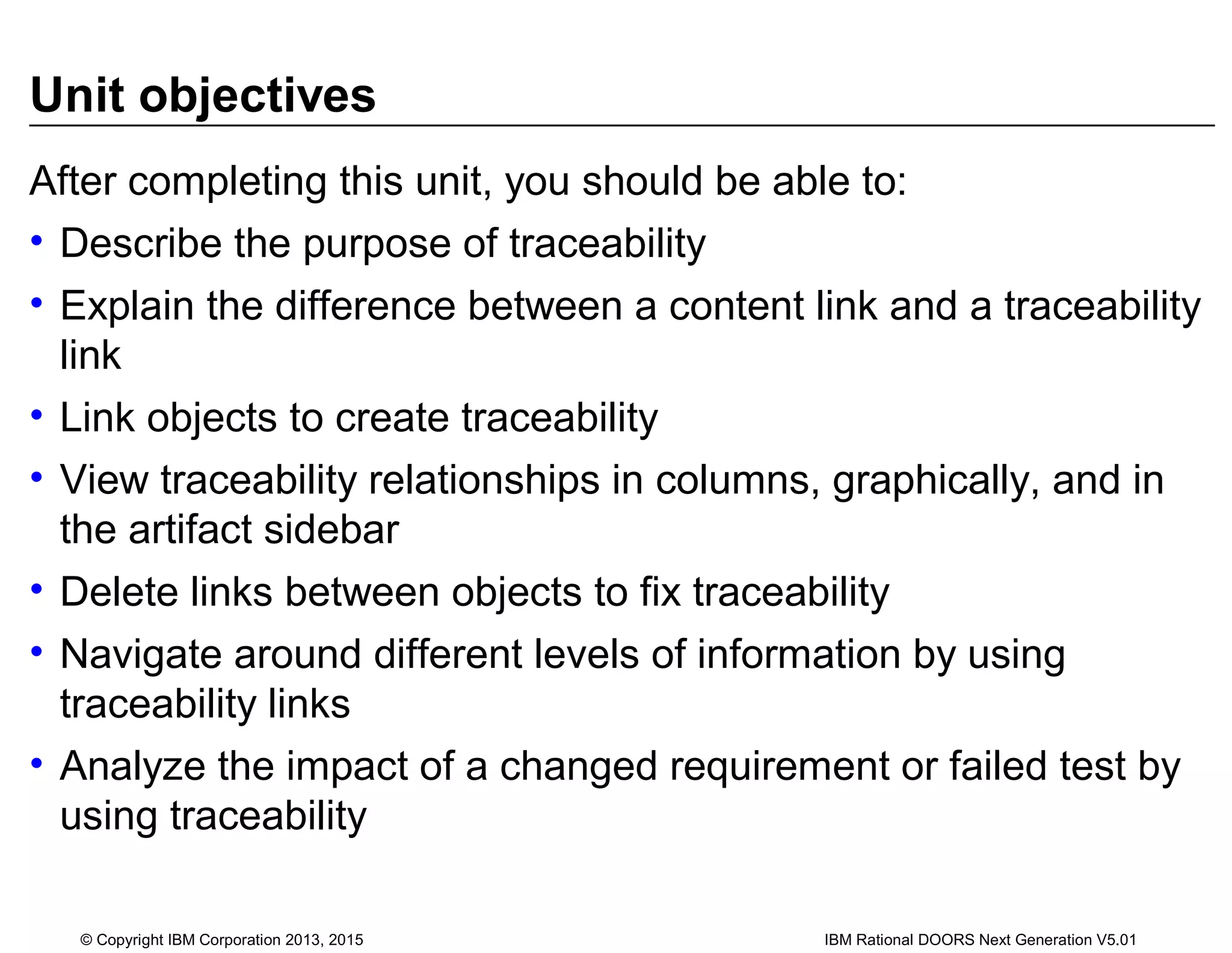 Unit objectives

After completing this unit, you should be able to:

• Describe the purpose of traceability
• Explain the difference between a content link and a traceability link
• Link objects to create traceability
• View traceability relationships in columns, graphically, and in the artifact sidebar
• Delete links between objects to fix traceability
• Navigate around different levels of information by using traceability links
• Analyze the impact of a changed requirement or failed test by using traceability

© Copyright IBM Corporation 2013, 2015

IBM Rational DOORS Next Generation V5.01